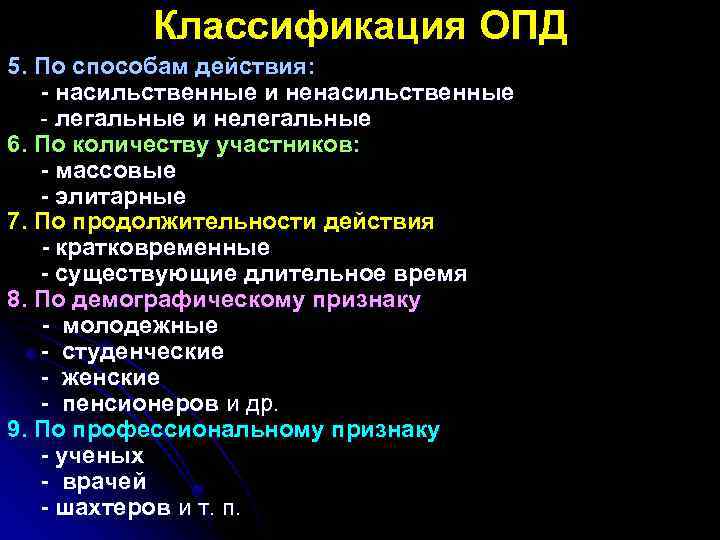 Классификация ОПД

5. По способам действия:
- насильственные и ненасильственные
- легальные и нелегальные
6. По количеству участников:
- массовые
- элитарные
7. По продолжительности действия
- кратковременные
- существующие длительное время
8. По демографическому признаку
- молодежные
- студенческие
- женские
- пенсионеров и др.
9. По профессиональному признаку
- ученых
- врачей
- шахтеров и т. п.